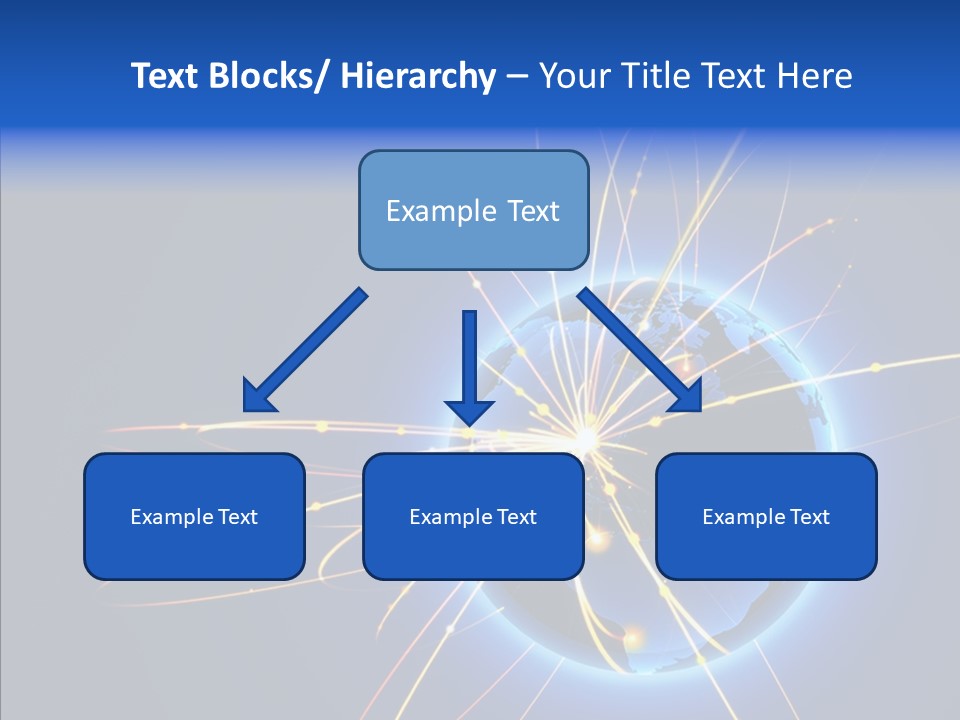 Text Blocks/ Hierarchy – Your Title Text Here

Example Text

Example Text

Example Text

Example Text